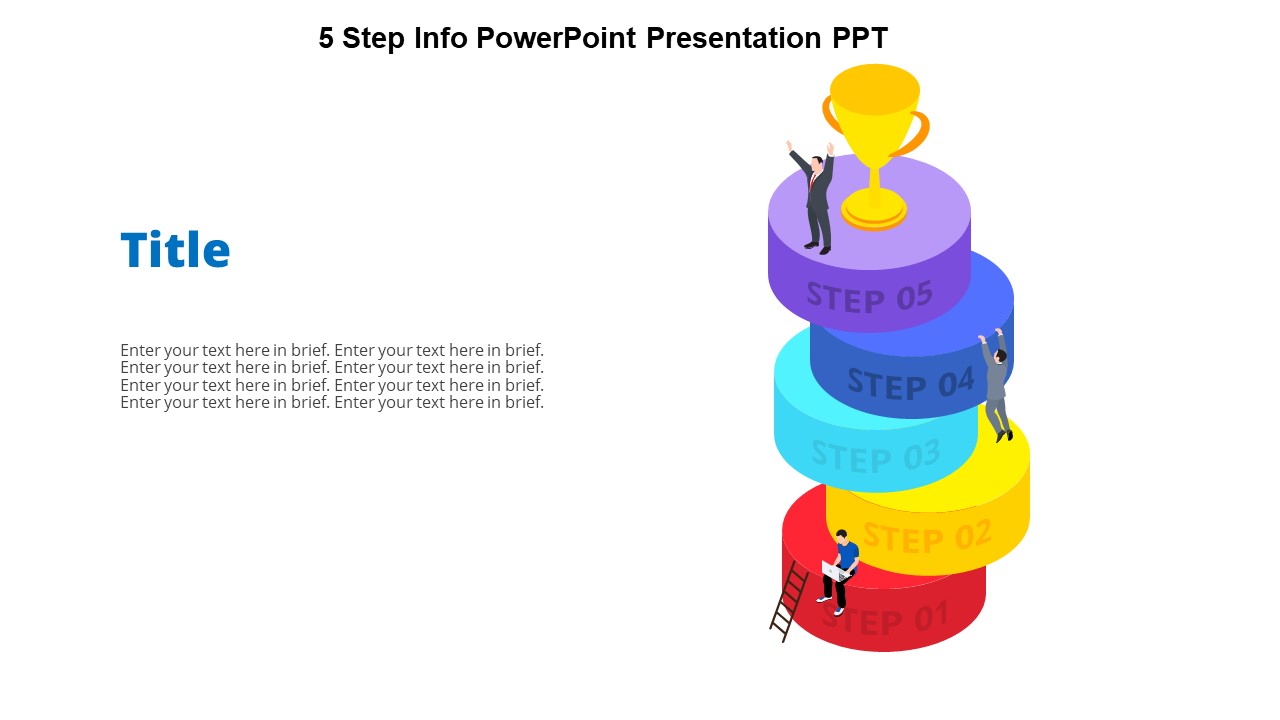 5 Step Info PowerPoint Presentation PPT

Title

Enter your text here in brief. Enter your text here in brief. Enter your text here in brief. Enter your text here in brief. Enter your text here in brief. Enter your text here in brief. Enter your text here in brief. Enter your text here in brief.

STEP 05

STEP 04

STEP 03

STEP 02

STEP 01